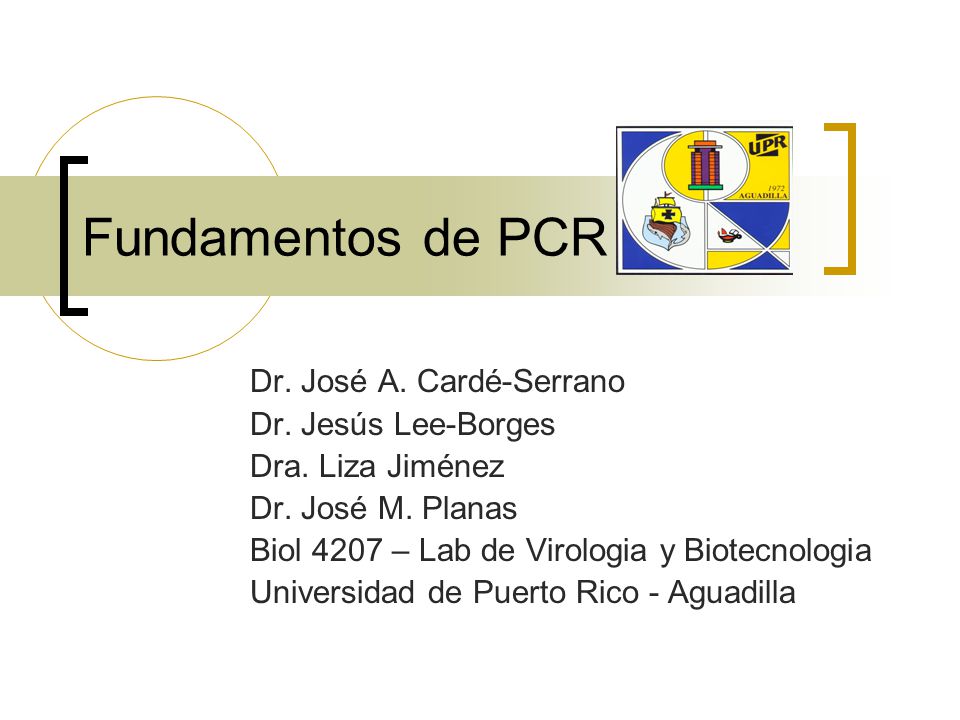 Fundamentos de PCR

UPR
1972
AGUADILLA

Dr. José A. Cardé-Serrano
Dr. Jesús Lee-Borges
Dra. Liza Jiménez
Dr. José M. Planas
Biol 4207 – Lab de Virologia y Biotecnologia
Universidad de Puerto Rico - Aguadilla